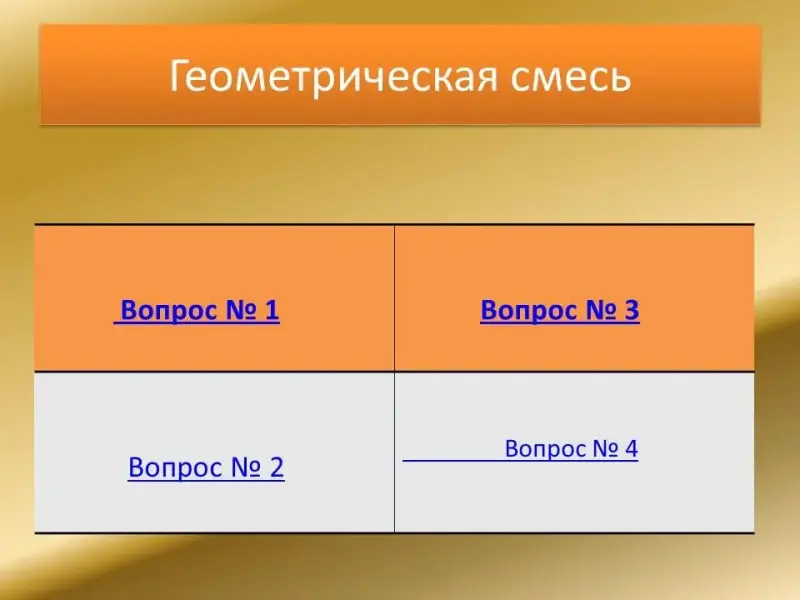 Геометрическая смесь

| Вопрос № 1 | Вопрос № 3 |
|---|---|
| Вопрос № 2 | Вопрос № 4 |